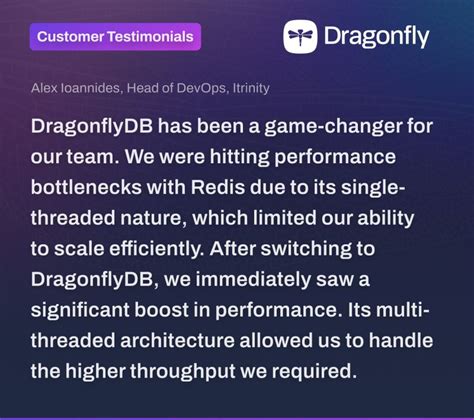 Customer Testimonials

Dragonfly

Alex Ioannides, Head of DevOps, Itrinity

DragonflyDB has been a game-changer for our team. We were hitting performance bottlenecks with Redis due to its single-threaded nature, which limited our ability to scale efficiently. After switching to DragonflyDB, we immediately saw a significant boost in performance. Its multi-threaded architecture allowed us to handle the higher throughput we required.